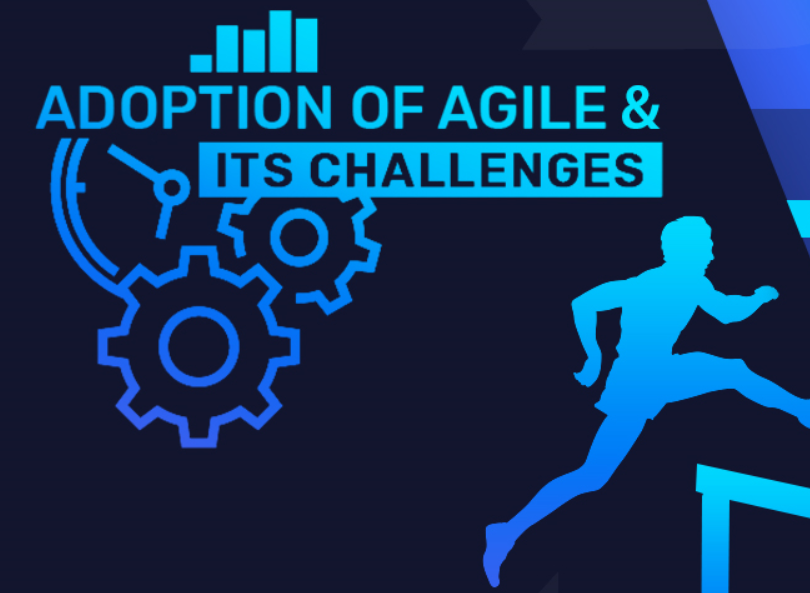 ADOPTION OF AGILE &
ITS CHALLENGES